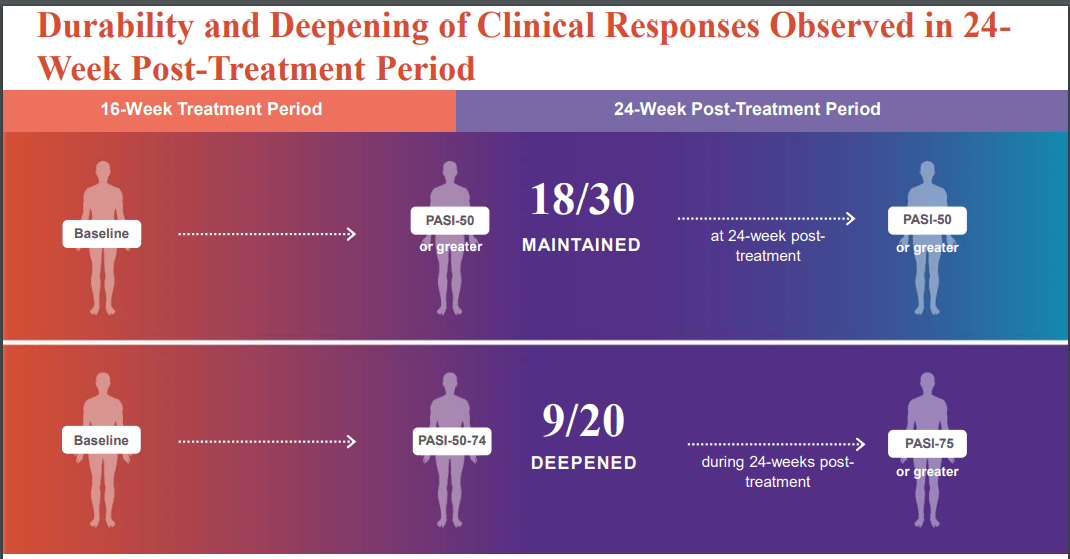 Durability and Deepening of Clinical Responses Observed in 24-Week Post-Treatment Period

16-Week Treatment Period

24-Week Post-Treatment Period

Baseline

PASI-50
or greater

18/30
MAINTAINED

at 24-week post-treatment

PASI-50
or greater

Baseline

PASI-50-74

9/20
DEEPENED

during 24-weeks post-treatment

PASI-75
or greater